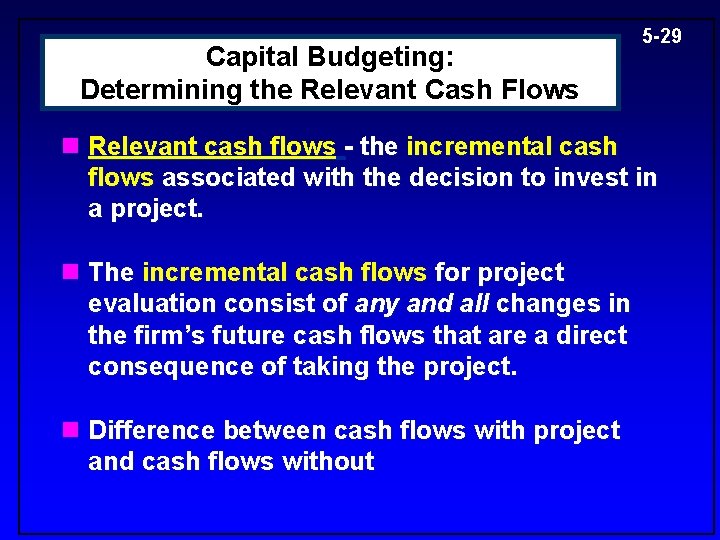 5-29

Capital Budgeting:
Determining the Relevant Cash Flows

• Relevant cash flows - the incremental cash flows associated with the decision to invest in a project.

• The incremental cash flows for project evaluation consist of any and all changes in the firm's future cash flows that are a direct consequence of taking the project.

• Difference between cash flows with project and cash flows without